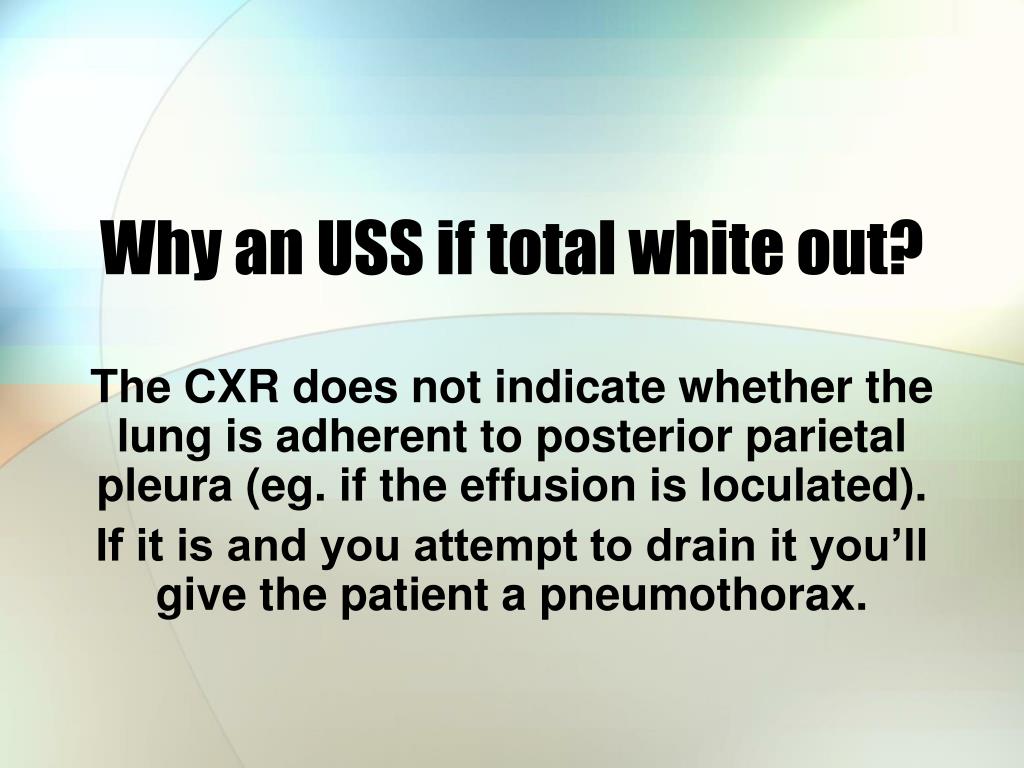 Why an USS if total white out?

The CXR does not indicate whether the lung is adherent to posterior parietal pleura (eg. if the effusion is loculated).

If it is and you attempt to drain it you’ll give the patient a pneumothorax.